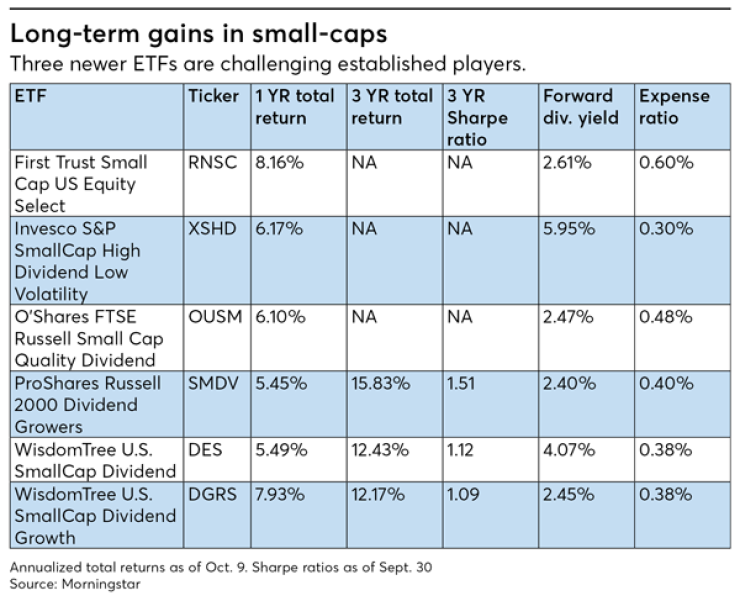 Long-term gains in small-caps

Three newer ETFs are challenging established players.

| ETF | Ticker | 1 YR total return | 3 YR total return | 3 YR Sharpe ratio | Forward div. yield | Expense ratio |
|---|---|---|---|---|---|---|
| First Trust Small Cap US Equity Select | RNSC | 8.16% | NA | NA | 2.61% | 0.60% |
| Invesco S&P SmallCap High Dividend Low Volatility | XSHD | 6.17% | NA | NA | 5.95% | 0.30% |
| O'Shares FTSE Russell Small Cap Quality Dividend | OUSM | 6.10% | NA | NA | 2.47% | 0.48% |
| ProShares Russell 2000 Dividend Growers | SMDV | 5.45% | 15.83% | 1.51 | 2.40% | 0.40% |
| WisdomTree U.S. SmallCap Dividend | DES | 5.49% | 12.43% | 1.12 | 4.07% | 0.38% |
| WisdomTree U.S. SmallCap Dividend Growth | DGRS | 7.93% | 12.17% | 1.09 | 2.45% | 0.38% |

Annualized total returns as of Oct. 9. Sharpe ratios as of Sept. 30
Source: Morningstar